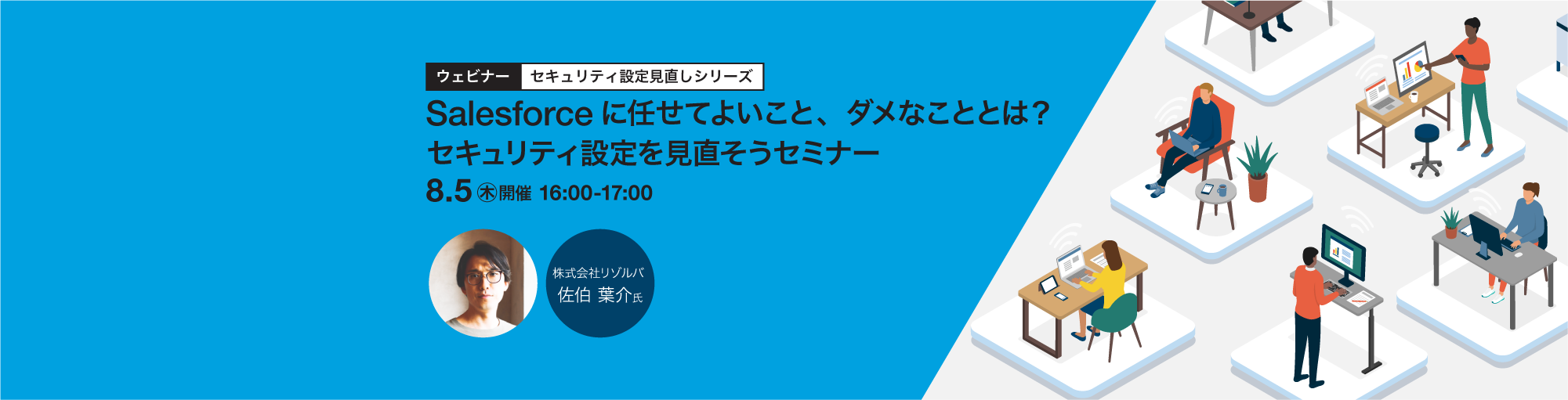 ウェビナー セキュリティ設定見直しシリーズ

Salesforce に任せてよいこと、ダメなこととは？
セキュリティ設定を見直そうセミナー

8.5 ㊍開催 16:00-17:00

株式会社リゾルバ
佐伯 葉介氏